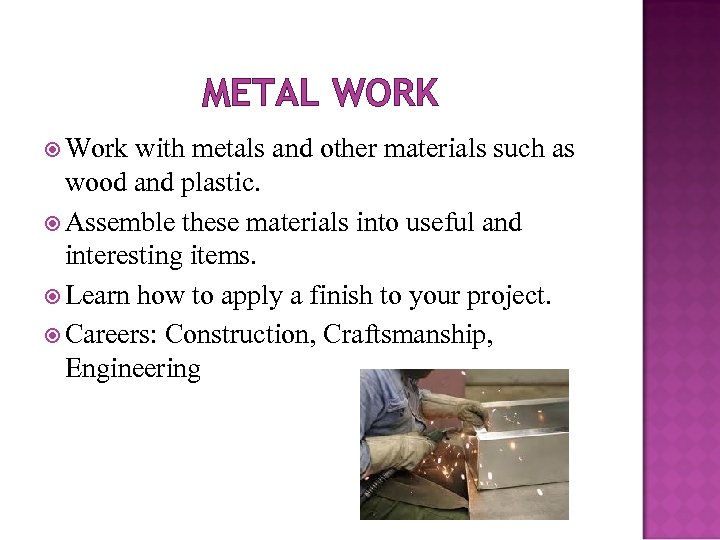 METAL WORK

Work with metals and other materials such as wood and plastic.

Assemble these materials into useful and interesting items.

Learn how to apply a finish to your project.

Careers: Construction, Craftsmanship, Engineering